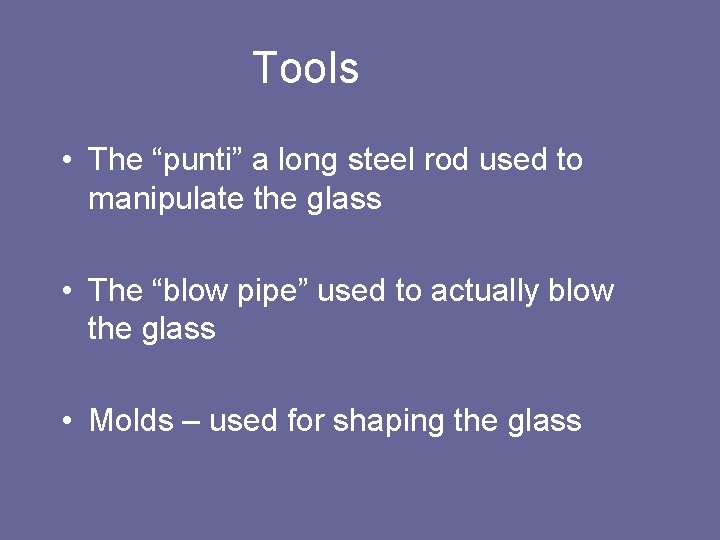 Tools

• The “punti” a long steel rod used to manipulate the glass

• The “blow pipe” used to actually blow the glass

• Molds – used for shaping the glass